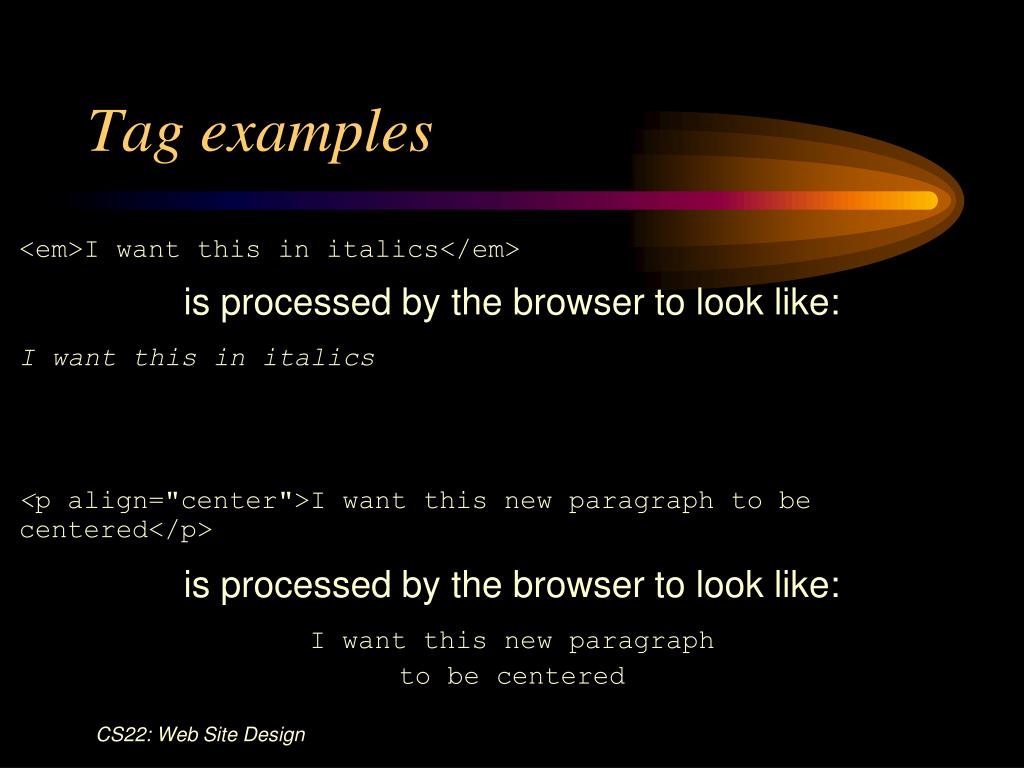 Tag examples

<em>I want this in italics</em>

is processed by the browser to look like:

I want this in italics

<p align="center">I want this new paragraph to be centered</p>

is processed by the browser to look like:

I want this new paragraph
to be centered

CS22: Web Site Design